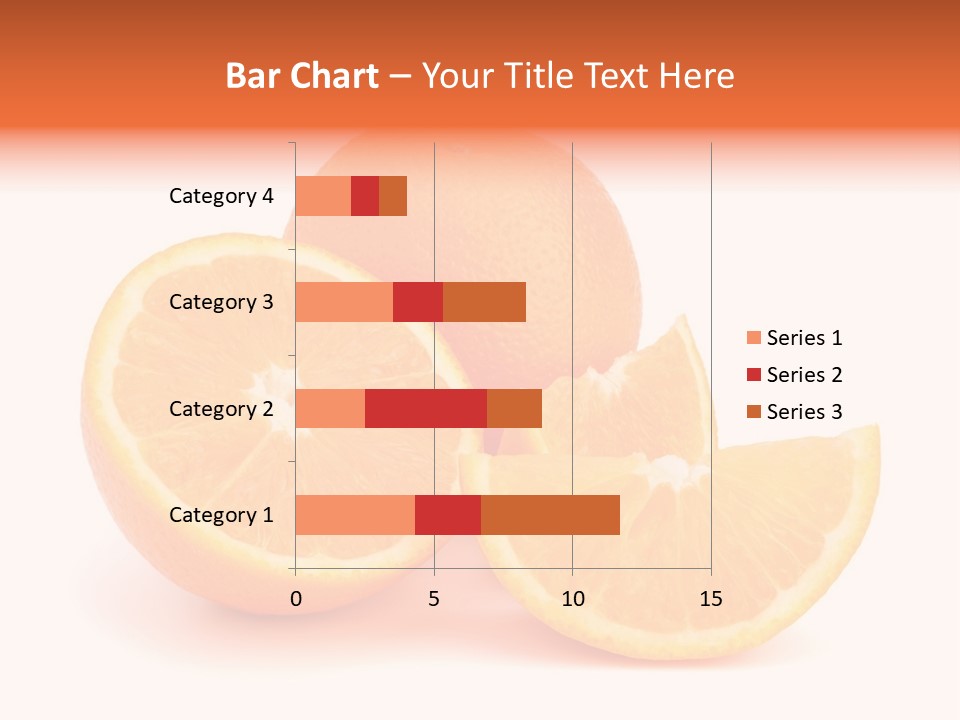 Bar Chart – Your Title Text Here

Category 4
Category 3
Category 2
Category 1

0
5
10
15

Series 1
Series 2
Series 3